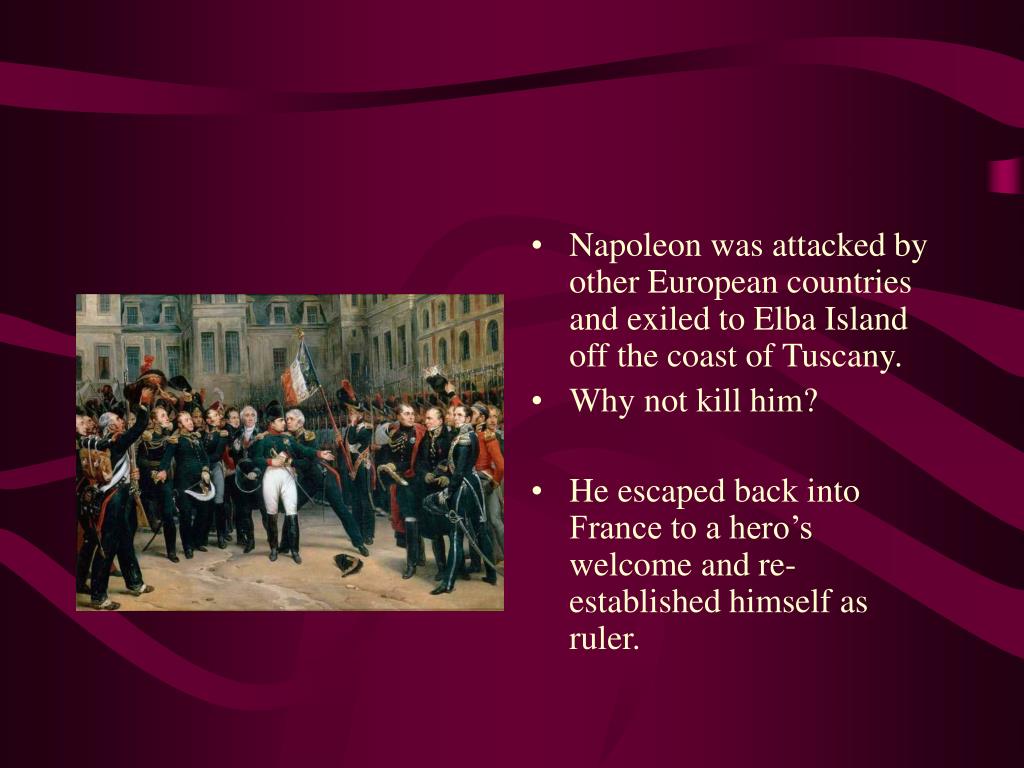 • Napoleon was attacked by other European countries and exiled to Elba Island off the coast of Tuscany.
• Why not kill him?

• He escaped back into France to a hero’s welcome and re-established himself as ruler.